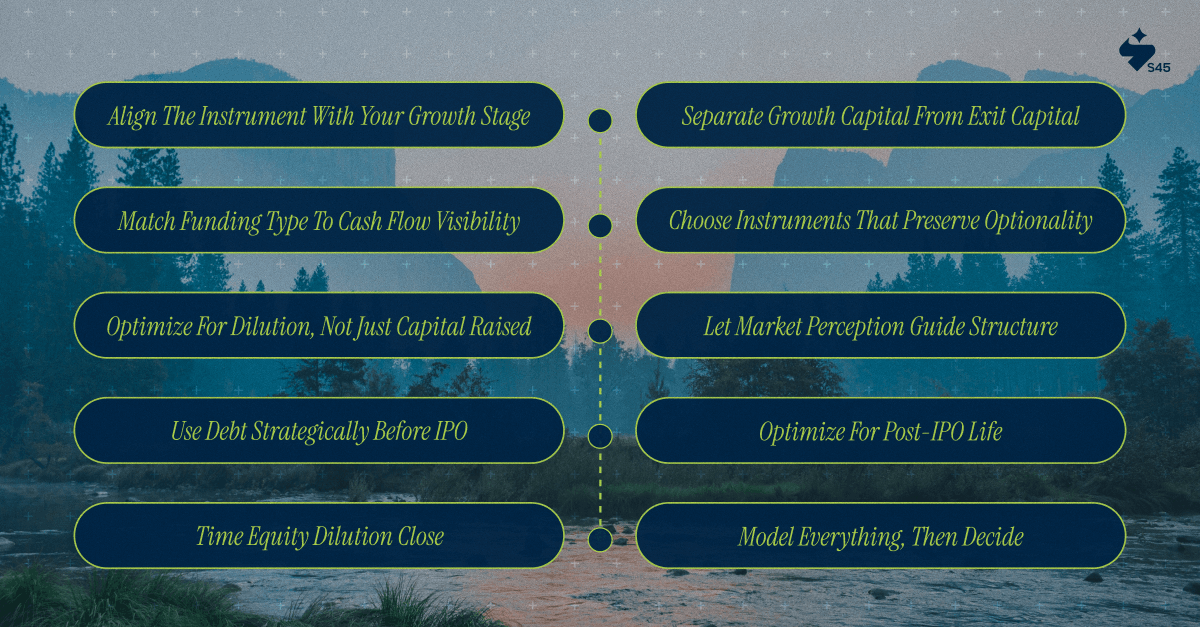 S45

Align The Instrument With Your Growth Stage

Match Funding Type To Cash Flow Visibility

Optimize For Dilution, Not Just Capital Raised

Use Debt Strategically Before IPO

Time Equity Dilution Close

Separate Growth Capital From Exit Capital

Choose Instruments That Preserve Optionality

Let Market Perception Guide Structure

Optimize For Post-IPO Life

Model Everything, Then Decide